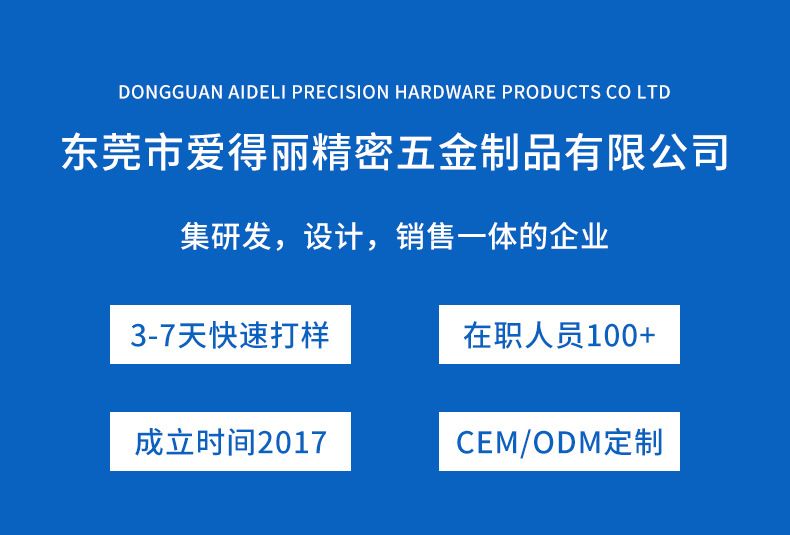 DONGGUAN AIDELI PRECISION HARDWARE PRODUCTS CO LTD

东莞市爱得丽精密五金制品有限公司

集研发，设计，销售一体的企业

3-7天快速打样

在职人员100+

成立时间2017

CEM/ODM定制